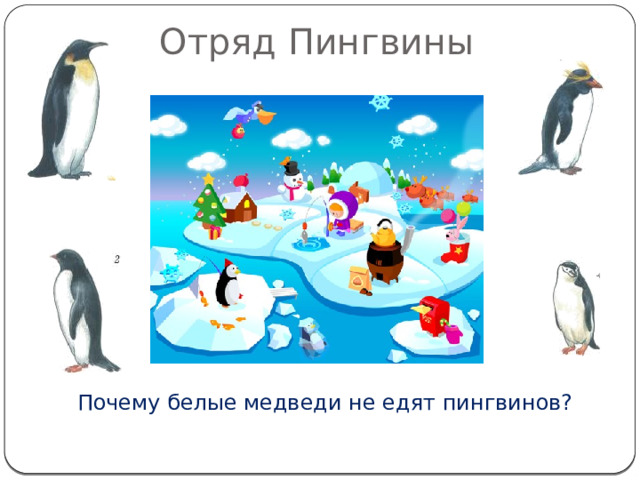 Отряд Пингвины

2

Почему белые медведи не едят пингвинов?